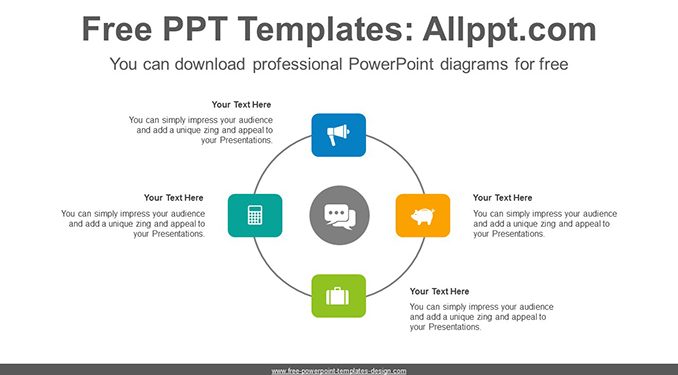 Free PPT Templates: Allppt.com

You can download professional PowerPoint diagrams for free

Your Text Here

You can simply impress your audience and add a unique zing and appeal to your Presentations.

Your Text Here

You can simply impress your audience and add a unique zing and appeal to your Presentations.

Your Text Here

You can simply impress your audience and add a unique zing and appeal to your Presentations.

Your Text Here

You can simply impress your audience and add a unique zing and appeal to your Presentations.

www.free-powerpoint-templates-design.com